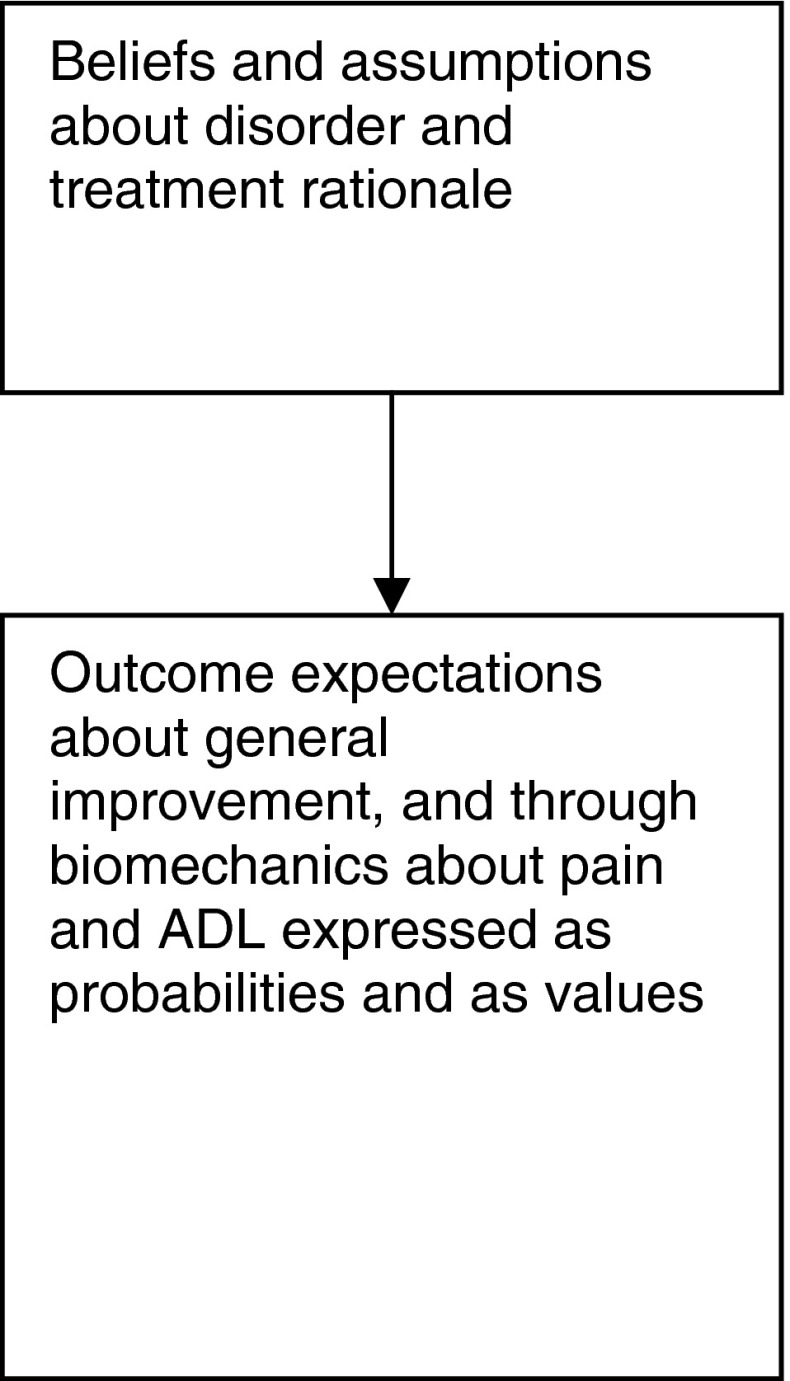 Beliefs and assumptions about disorder and treatment rationale

Outcome expectations about general improvement, and through biomechanics about pain and ADL expressed as probabilities and as values